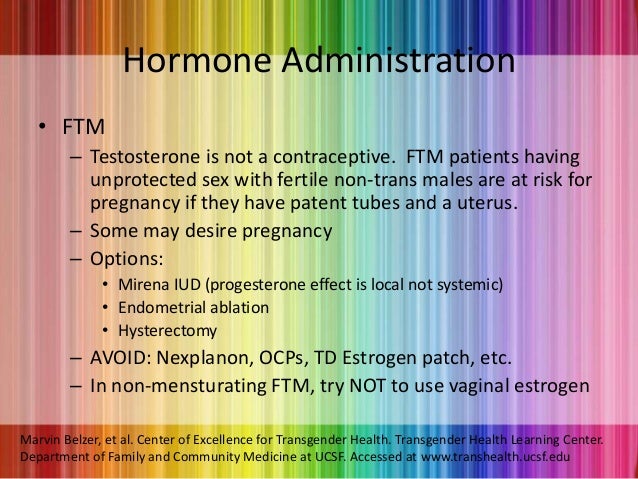 Hormone Administration

• FTM
– Testosterone is not a contraceptive. FTM patients having unprotected sex with fertile non-trans males are at risk for pregnancy if they have patent tubes and a uterus.
– Some may desire pregnancy
– Options:
• Mirena IUD (progesterone effect is local not systemic)
• Endometrial ablation
• Hysterectomy
– AVOID: Nexplanon, OCPs, TD Estrogen patch, etc.
– In non-mensturating FTM, try NOT to use vaginal estrogen

Marvin Belzer, et al. Center of Excellence for Transgender Health. Transgender Health Learning Center. Department of Family and Community Medicine at UCSF. Accessed at www.transhealth.ucsf.edu